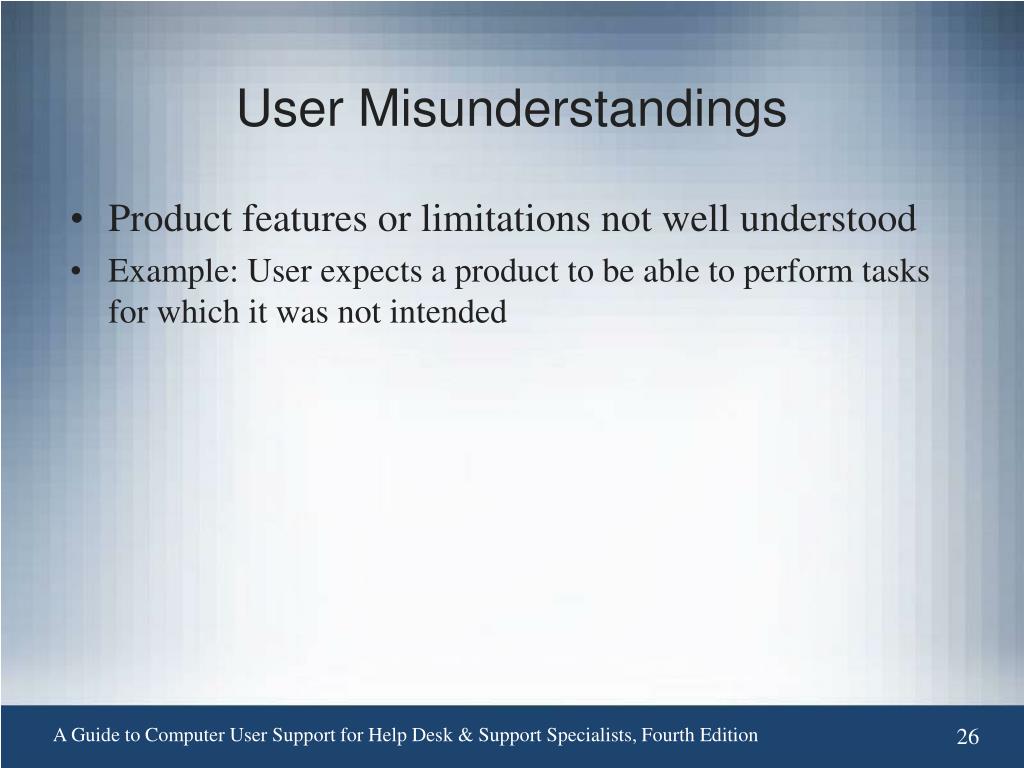 User Misunderstandings

• Product features or limitations not well understood
• Example: User expects a product to be able to perform tasks for which it was not intended

A Guide to Computer User Support for Help Desk & Support Specialists, Fourth Edition

26